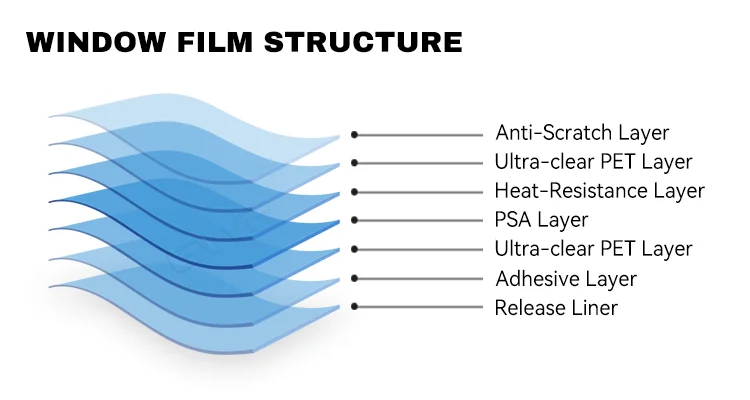 WINDOW FILM STRUCTURE

Anti-Scratch Layer
Ultra-clear PET Layer
Heat-Resistance Layer
PSA Layer
Ultra-clear PET Layer
Adhesive Layer
Release Liner